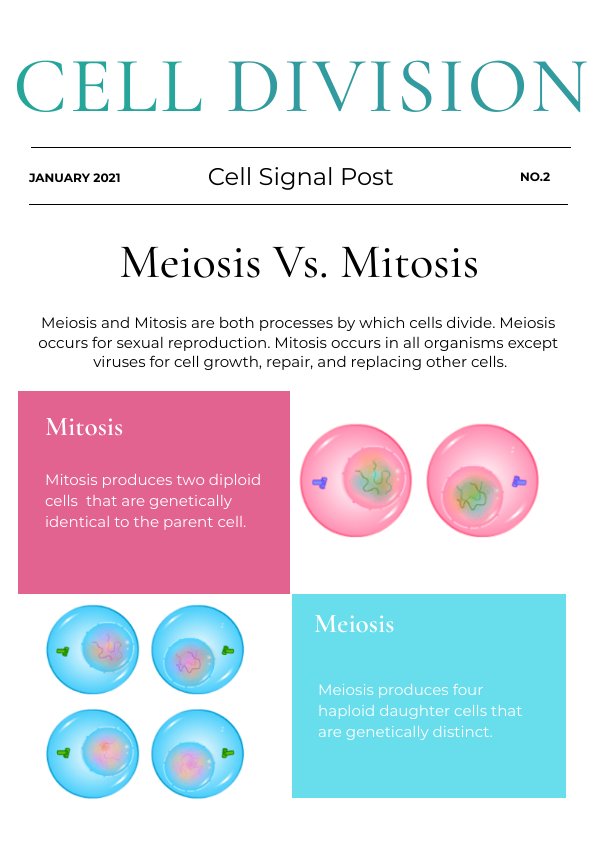 CELL DIVISION

JANUARY 2021

Cell Signal Post

NO.2

Meiosis Vs. Mitosis

Meiosis and Mitosis are both processes by which cells divide. Meiosis occurs for sexual reproduction. Mitosis occurs in all organisms except viruses for cell growth, repair, and replacing other cells.

Mitosis

Mitosis produces two diploid cells that are genetically identical to the parent cell.

Meiosis

Meiosis produces four haploid daughter cells that are genetically distinct.